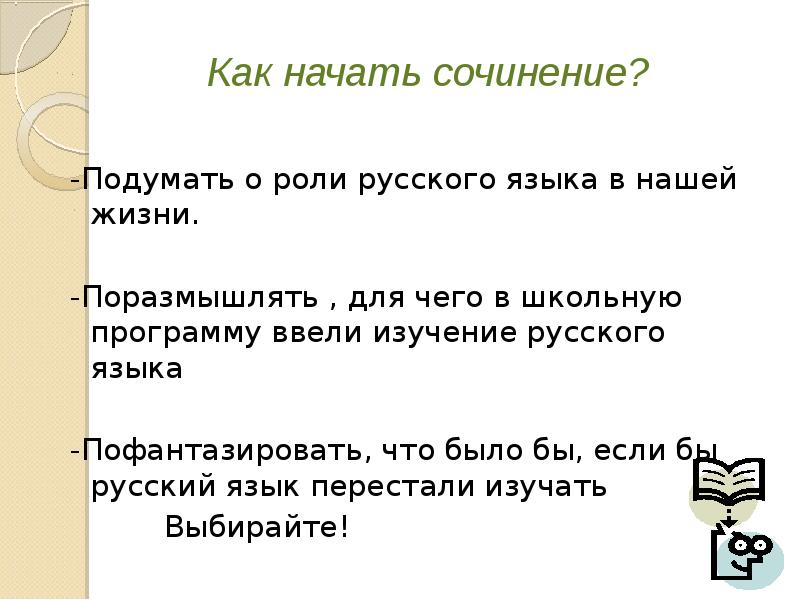 Как начать сочинение?

-Подумать о роли русского языка в нашей жизни.

-Поразмышлять , для чего в школьную программу ввели изучение русского языка

-Пофантазировать, что было бы, если бы русский язык перестали изучать

Выбирайте!